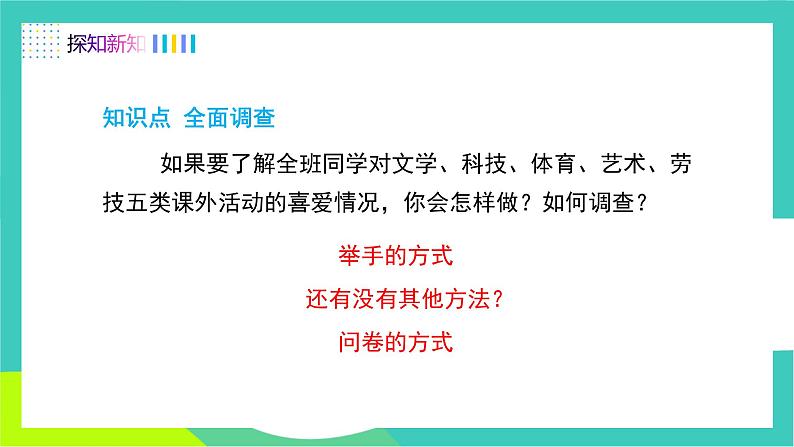 探知新知

知识点 全面调查

如果要了解全班同学对文学、科技、体育、艺术、劳技五类课外活动的喜爱情况，你会怎样做？如何调查？

举手的方式

还有没有其他方法？

问卷的方式